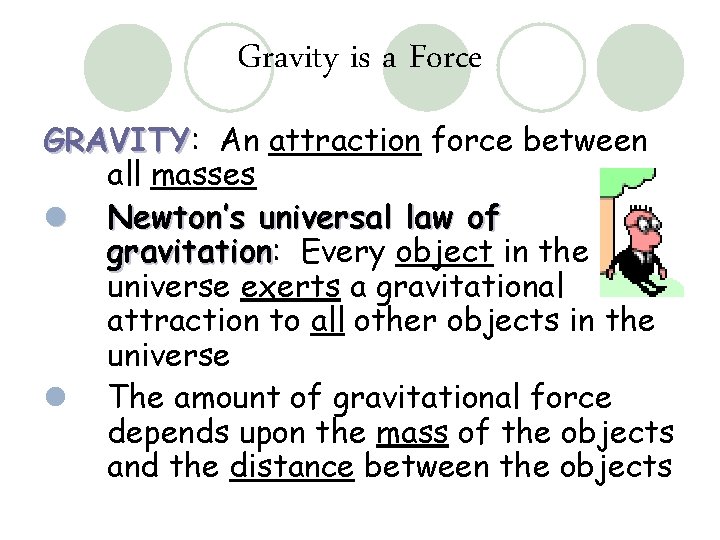 Gravity is a Force

GRAVITY: An attraction force between all masses

Newton's universal law of gravitation: Every object in the universe exerts a gravitational attraction to all other objects in the universe

The amount of gravitational force depends upon the mass of the objects and the distance between the objects